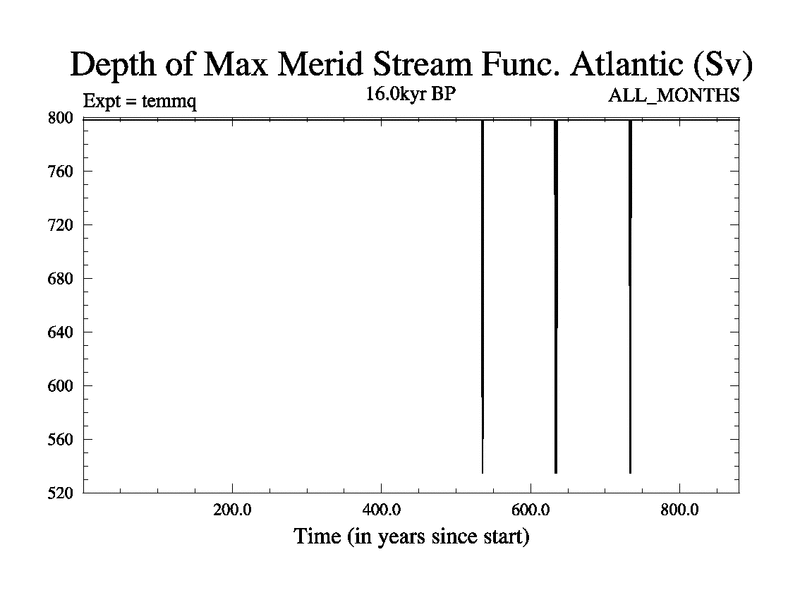 Depth of Max Merid Stream Func. Atlantic (Sv)

Expt = temmq

16.0kyr BP

ALL_MONTHS

800
760
720
680
640
600
560
520

200.0
400.0
600.0
800.0

Time (in years since start)